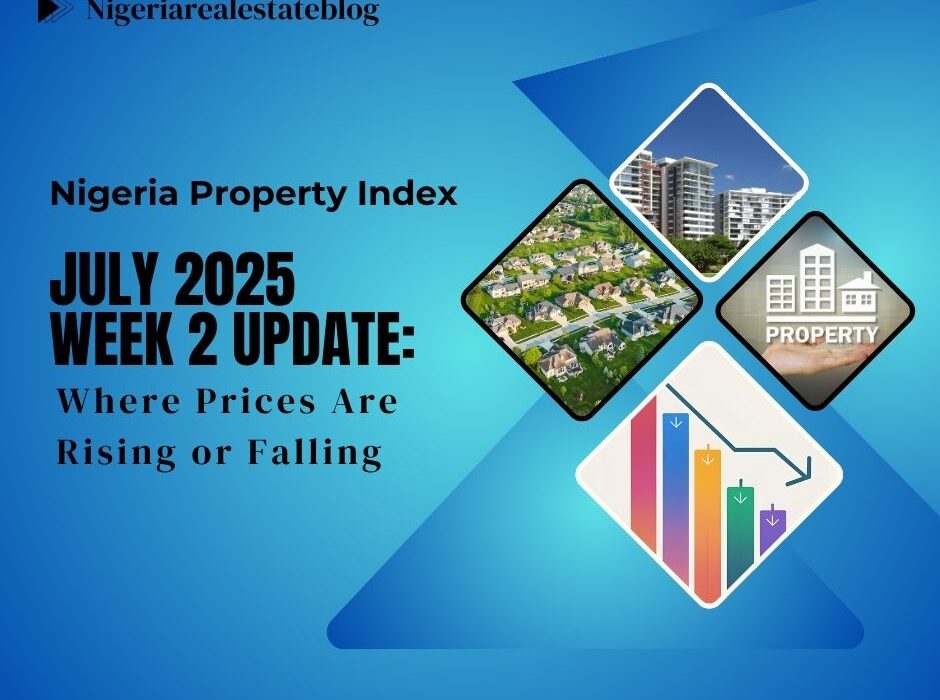 Nigeriarealestateblog

Nigeria Property Index

JULY 2025
WEEK 2 UPDATE:
Where Prices Are
Rising or Falling

PROPERTY